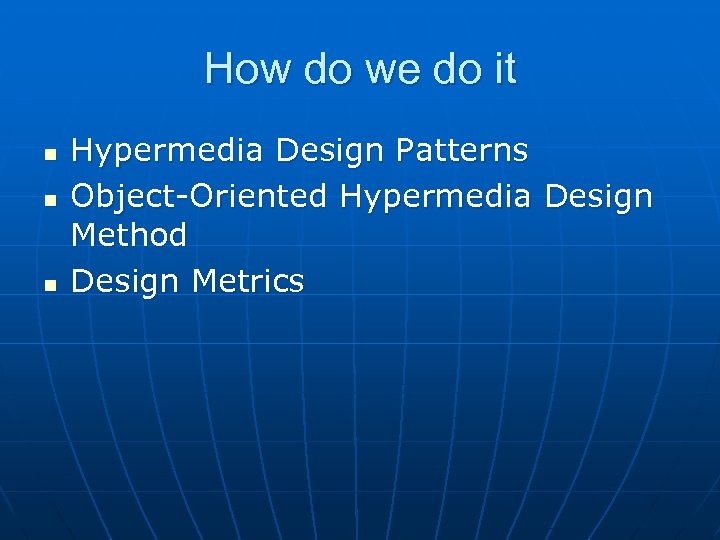 How do we do it

- Hypermedia Design Patterns
- Object-Oriented Hypermedia Design Method
- Design Metrics